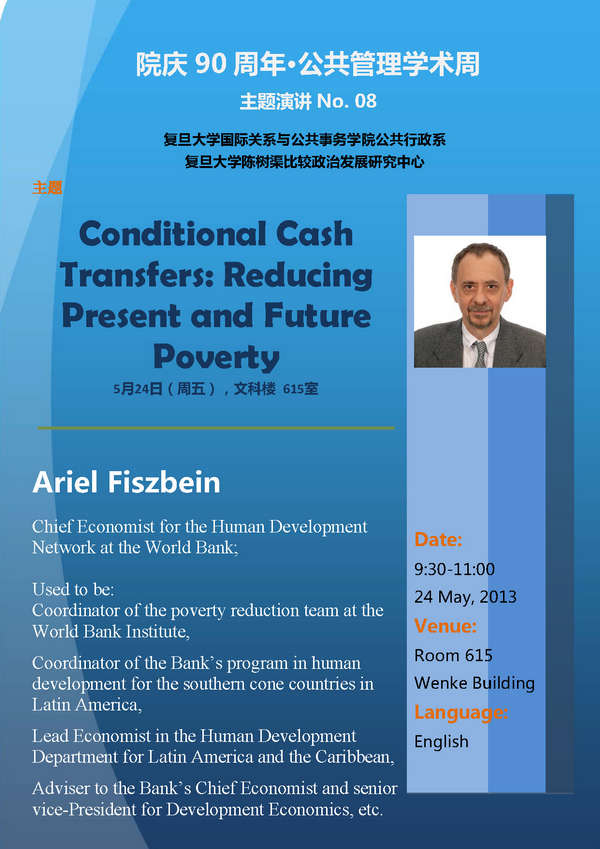 院庆 90 周年·公共管理学术周

主题演讲 No. 08

复旦大学国际关系与公共事务学院公共行政系
复旦大学陈树渠比较政治发展研究中心

主题

Conditional Cash Transfers: Reducing Present and Future Poverty

5月24日（周五），文科楼 615室

Ariel Fiszbein

Chief Economist for the Human Development Network at the World Bank;

Used to be:
Coordinator of the poverty reduction team at the World Bank Institute,

Coordinator of the Bank's program in human development for the southern cone countries in Latin America,

Lead Economist in the Human Development Department for Latin America and the Caribbean,

Adviser to the Bank's Chief Economist and senior vice-President for Development Economics, etc.

Date:
9:30-11:00
24 May, 2013

Venue:
Room 615
Wenke Building

Language:
English